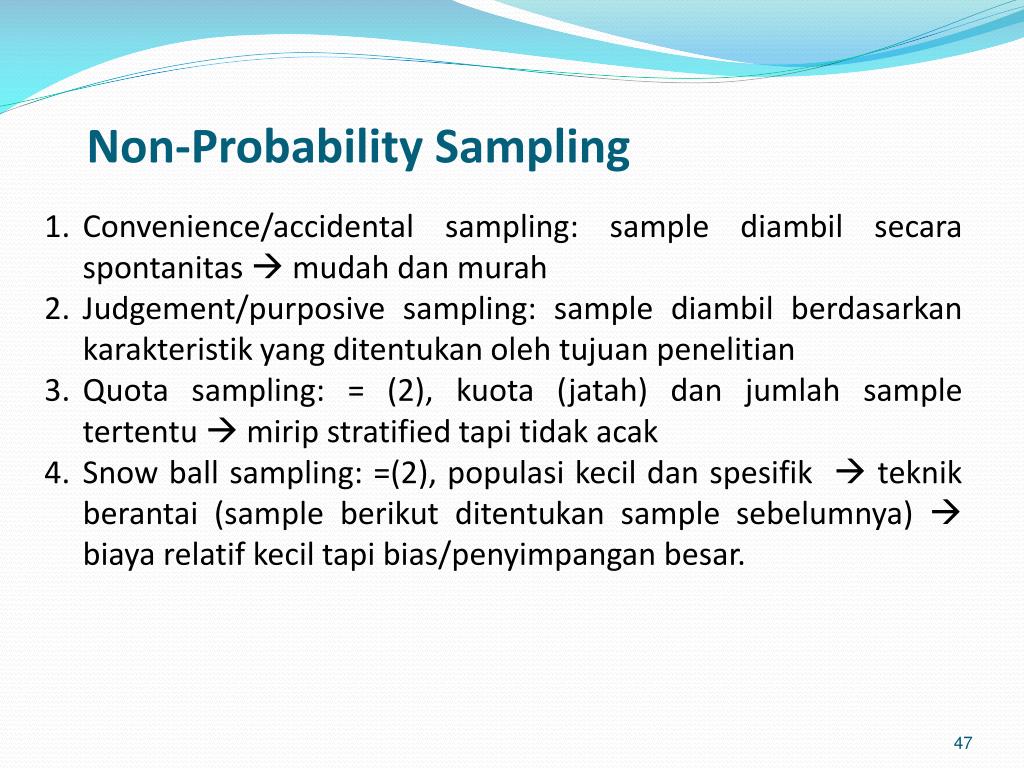 Non-Probability Sampling

1. Convenience/accidental sampling: sample diambil secara spontanitas → mudah dan murah
2. Judgement/purposive sampling: sample diambil berdasarkan karakteristik yang ditentukan oleh tujuan penelitian
3. Quota sampling: = (2), kuota (jatah) dan jumlah sample tertentu → mirip stratified tapi tidak acak
4. Snow ball sampling: =(2), populasi kecil dan spesifik → teknik berantai (sample berikut ditentukan sample sebelumnya) → biaya relatif kecil tapi bias/penyimpangan besar.

47